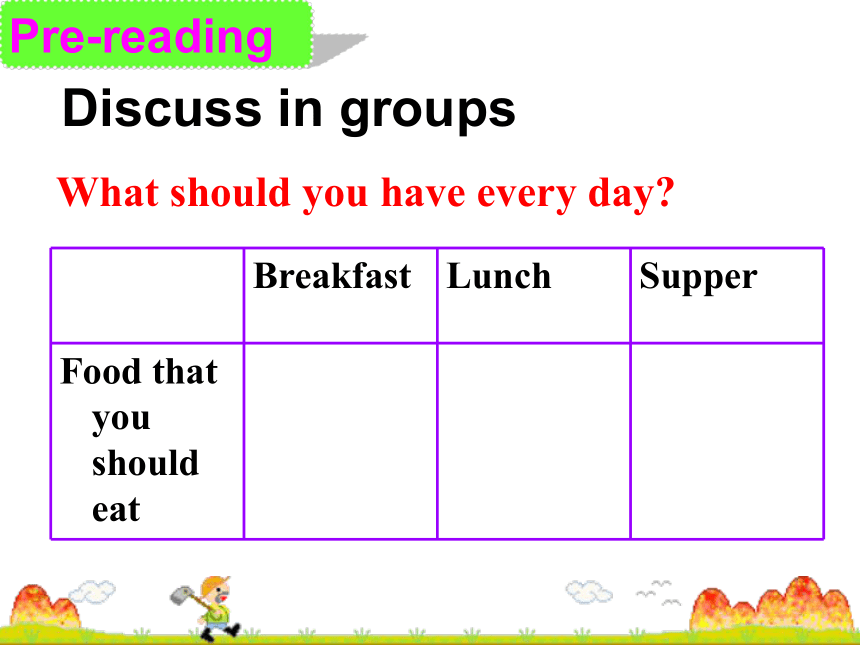 Pre-reading

Discuss in groups

What should you have every day?

| | Breakfast | Lunch | Supper |
|---|---|---|---|
| Food that you should eat | | | |